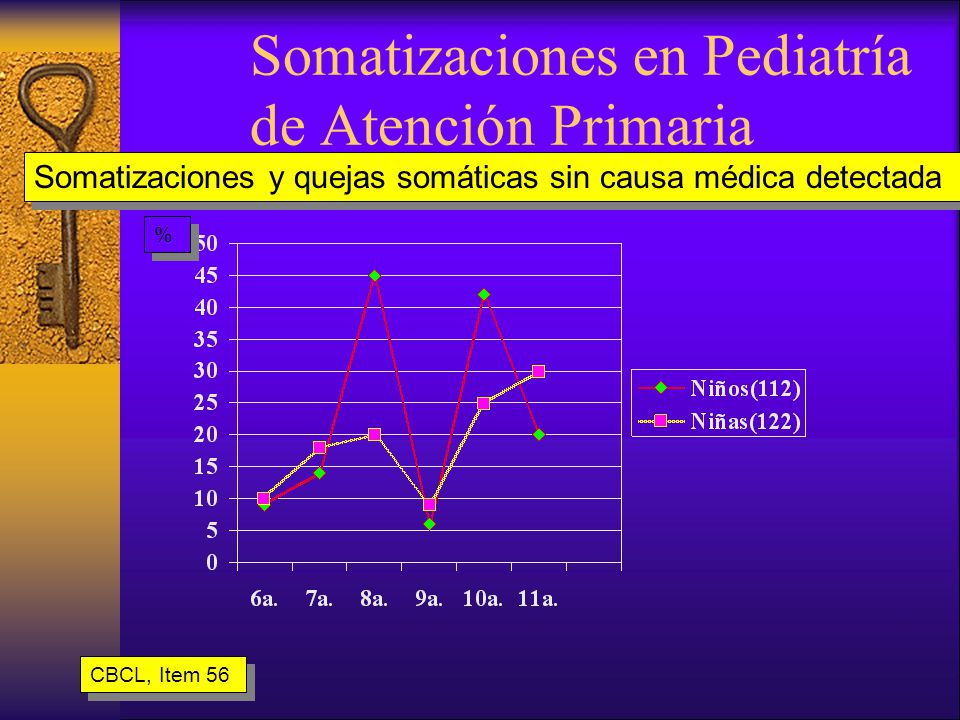 Somatizaciones en Pediatría de Atención Primaria

Somatizaciones y quejas somáticas sin causa médica detectada

%

50
45
40
35
30
25
20
15
10
5
0

6a. 7a. 8a. 9a. 10a. 11a.

Niños(112)
Niñas(122)

CBCL, Item 56